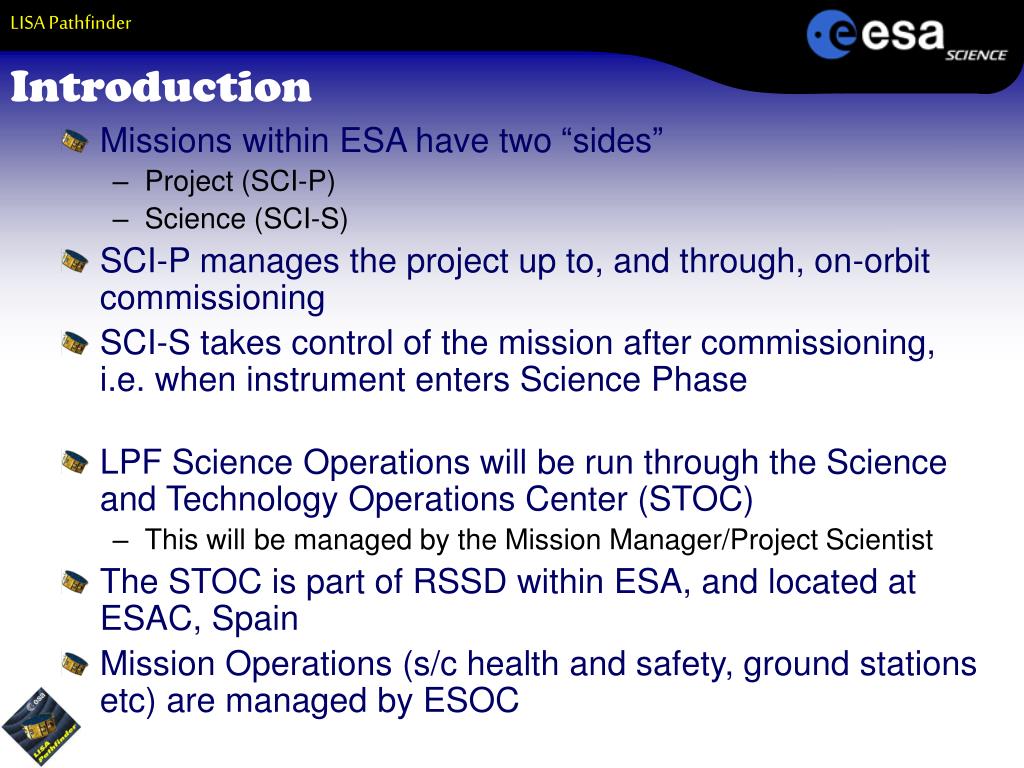 LISA Pathfinder

esa SCIENCE

Introduction

Missions within ESA have two “sides”
– Project (SCI-P)
– Science (SCI-S)

SCI-P manages the project up to, and through, on-orbit commissioning

SCI-S takes control of the mission after commissioning, i.e. when instrument enters Science Phase

LPF Science Operations will be run through the Science and Technology Operations Center (STOC)
– This will be managed by the Mission Manager/Project Scientist

The STOC is part of RSSD within ESA, and located at ESAC, Spain

Mission Operations (s/c health and safety, ground stations etc) are managed by ESOC

esa LISA Pathfinder